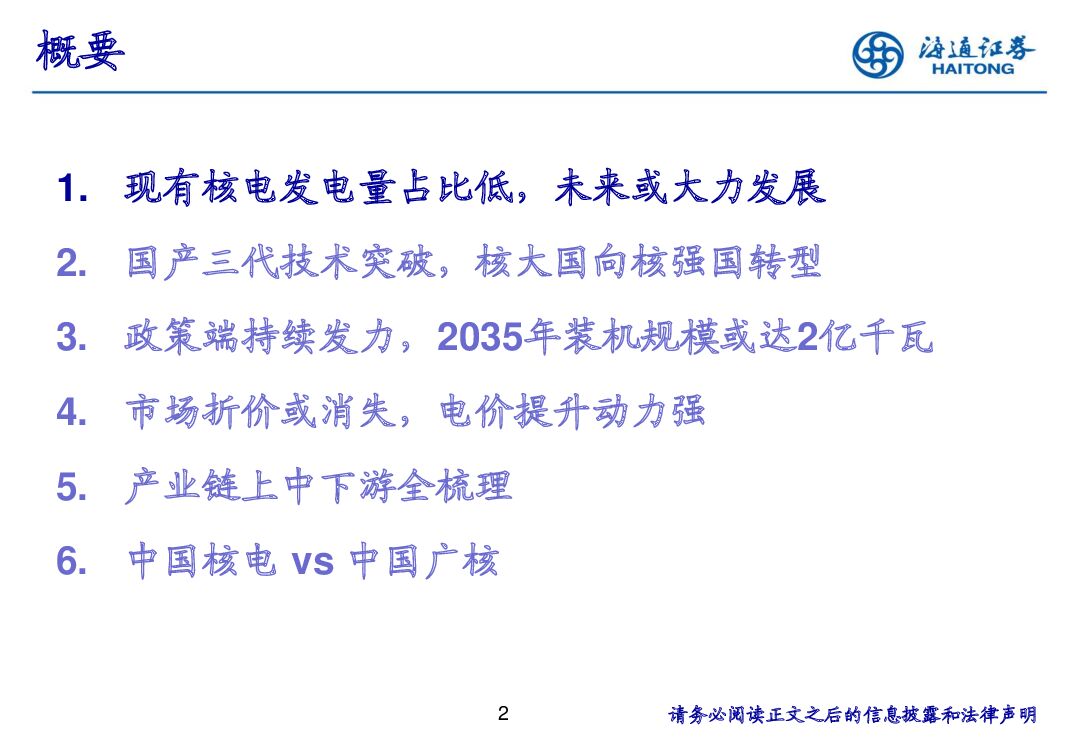 概要

海通证券
HAITONG

1. 现有核电发电量占比低，未来或大力发展

2. 国产三代技术突破，核大国向核强国转型

3. 政策端持续发力，2035年装机规模或达2亿千瓦

4. 市场折价或消失，电价提升动力强

5. 产业链上中下游全梳理

6. 中国核电 vs 中国广核

2

请务必阅读正文之后的信息披露和法律声明